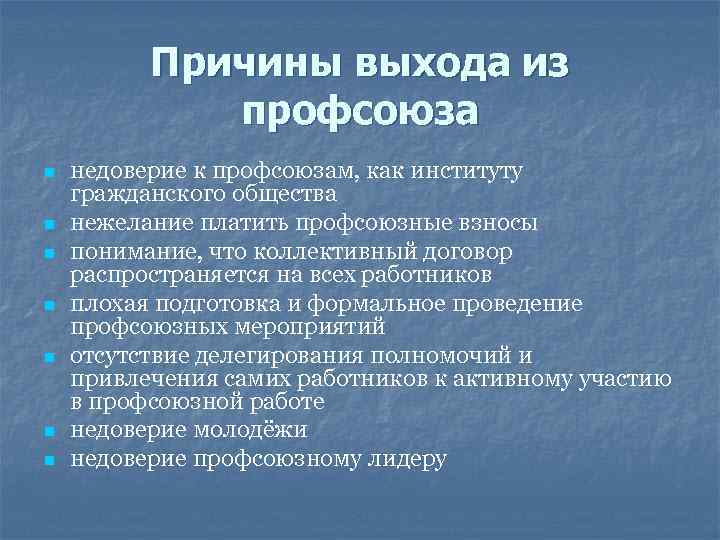 Причины выхода из профсоюза

- недоверие к профсоюзам, как институту гражданского общества
- нежелание платить профсоюзные взносы
- понимание, что коллективный договор распространяется на всех работников
- плохая подготовка и формальное проведение профсоюзных мероприятий
- отсутствие делегирования полномочий и привлечения самих работников к активному участию в профсоюзной работе
- недоверие молодёжи
- недоверие профсоюзному лидеру